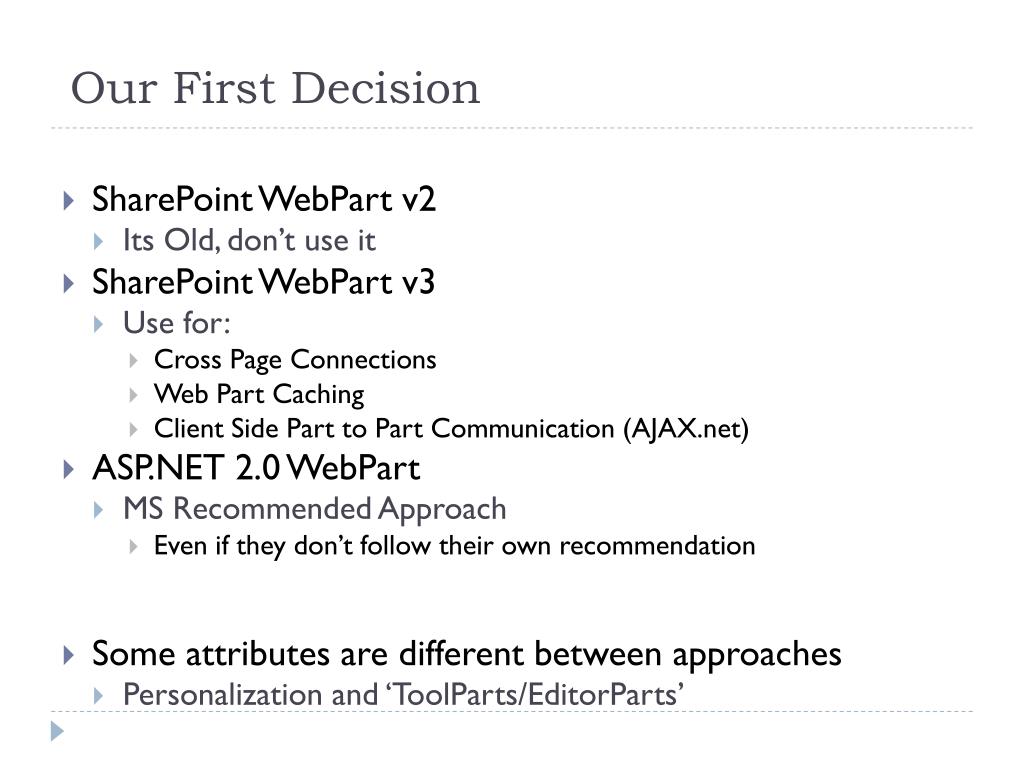 Our First Decision

SharePoint WebPart v2
Its Old, don’t use it
SharePoint WebPart v3
Use for:
Cross Page Connections
Web Part Caching
Client Side Part to Part Communication (AJAX.net)
ASP.NET 2.0 WebPart
MS Recommended Approach
Even if they don’t follow their own recommendation

Some attributes are different between approaches
Personalization and ‘ToolParts/EditorParts’